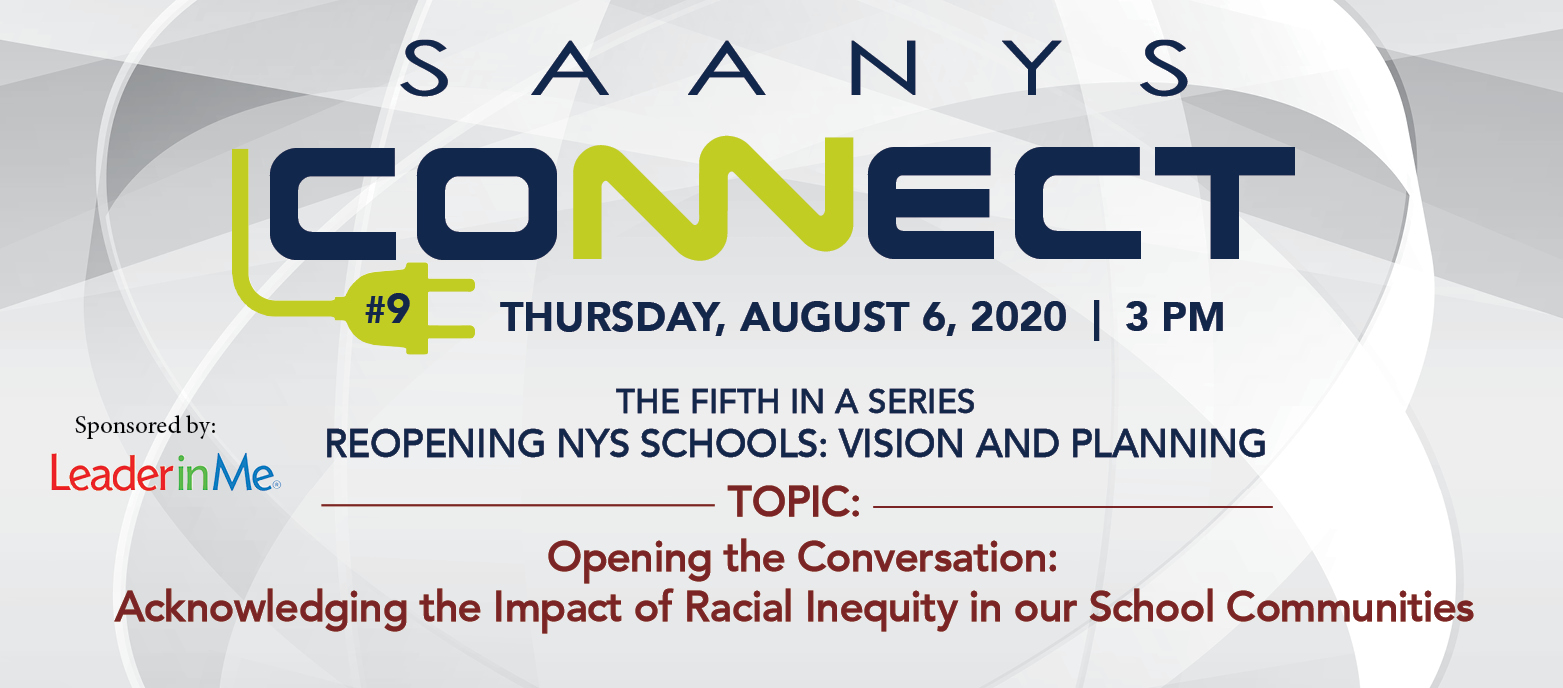 SAANYS

CONNECT

#9

THURSDAY, AUGUST 6, 2020 | 3 PM

THE FIFTH IN A SERIES
REOPENING NYS SCHOOLS: VISION AND PLANNING

Sponsored by:
LeaderinMe®

TOPIC:

Opening the Conversation:
Acknowledging the Impact of Racial Inequity in our School Communities